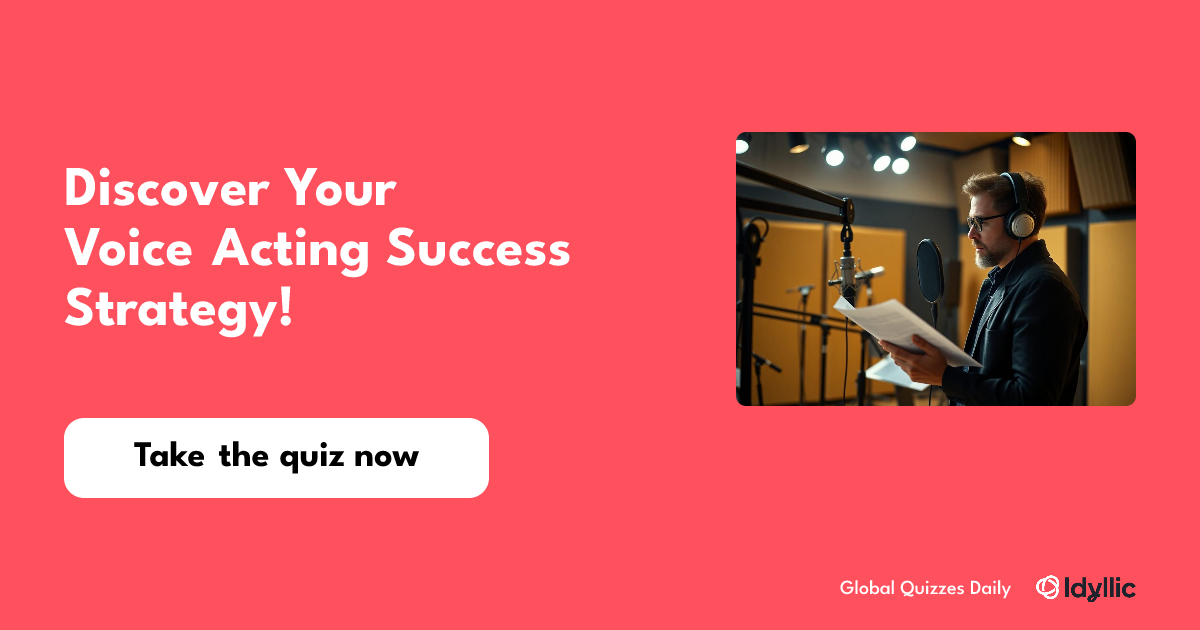 Discover Your Voice Acting Success Strategy!

Take the quiz now

Global Quizzes Daily

Idyllic